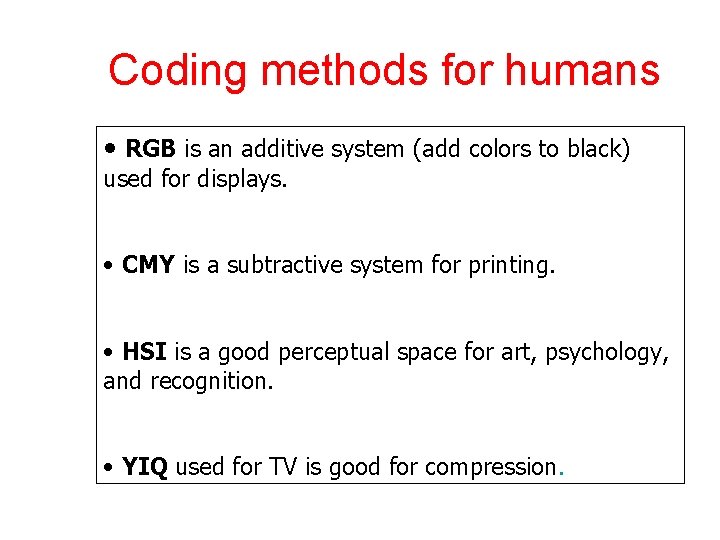 Coding methods for humans

• RGB is an additive system (add colors to black) used for displays.

• CMY is a subtractive system for printing.

• HSI is a good perceptual space for art, psychology, and recognition.

• YIQ used for TV is good for compression.